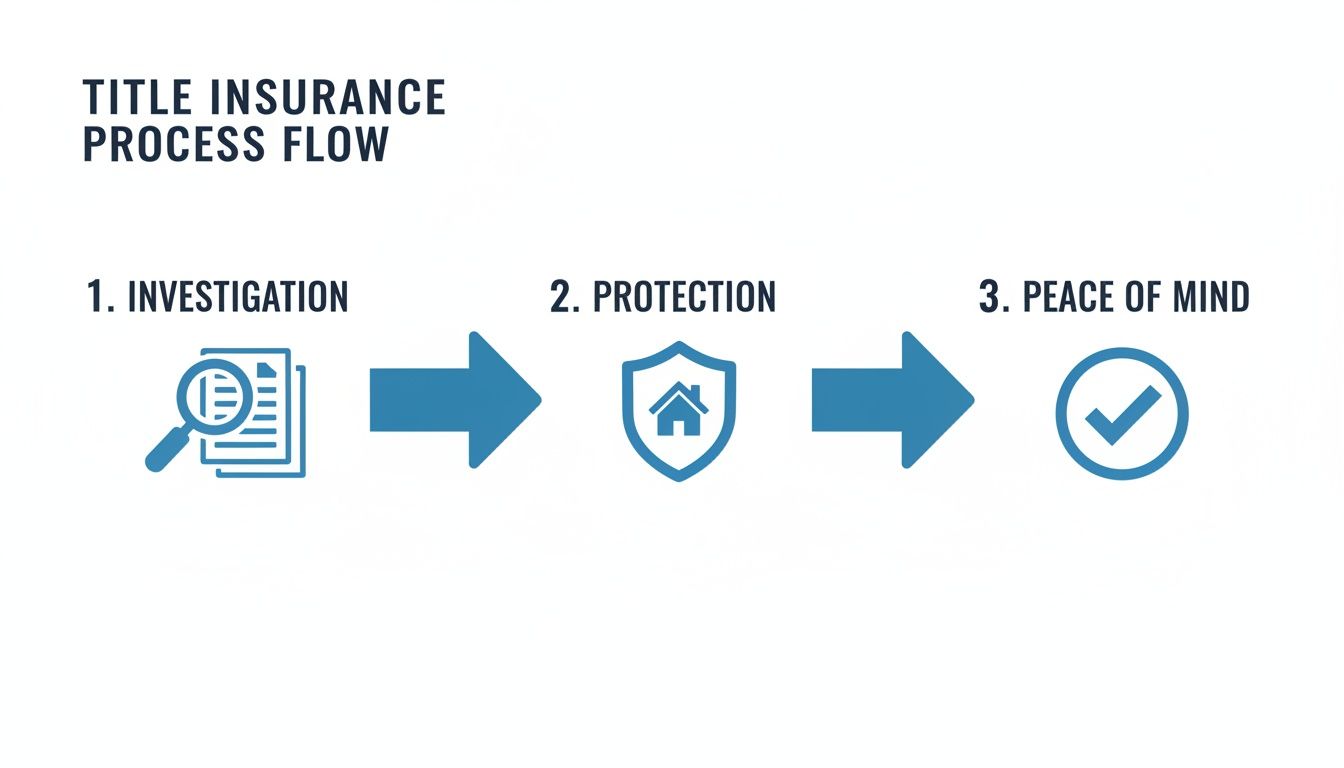 TITLE INSURANCE PROCESS FLOW

1. INVESTIGATION

2. PROTECTION

3. PEACE OF MIND